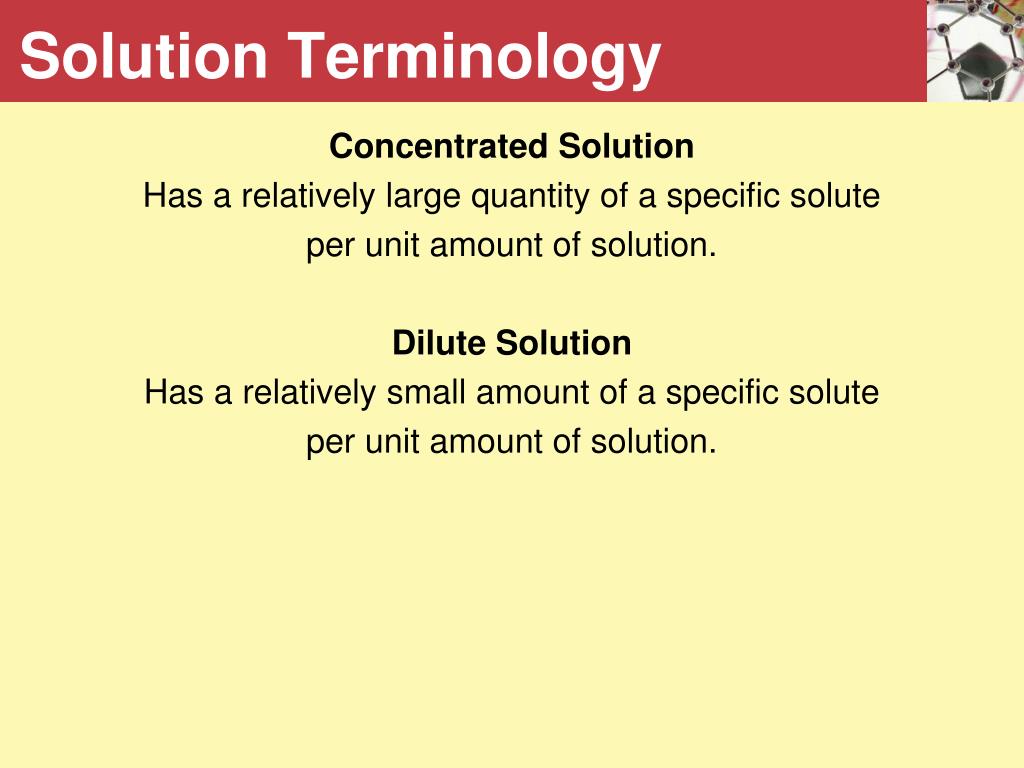 Solution Terminology

Concentrated Solution
Has a relatively large quantity of a specific solute per unit amount of solution.

Dilute Solution
Has a relatively small amount of a specific solute per unit amount of solution.